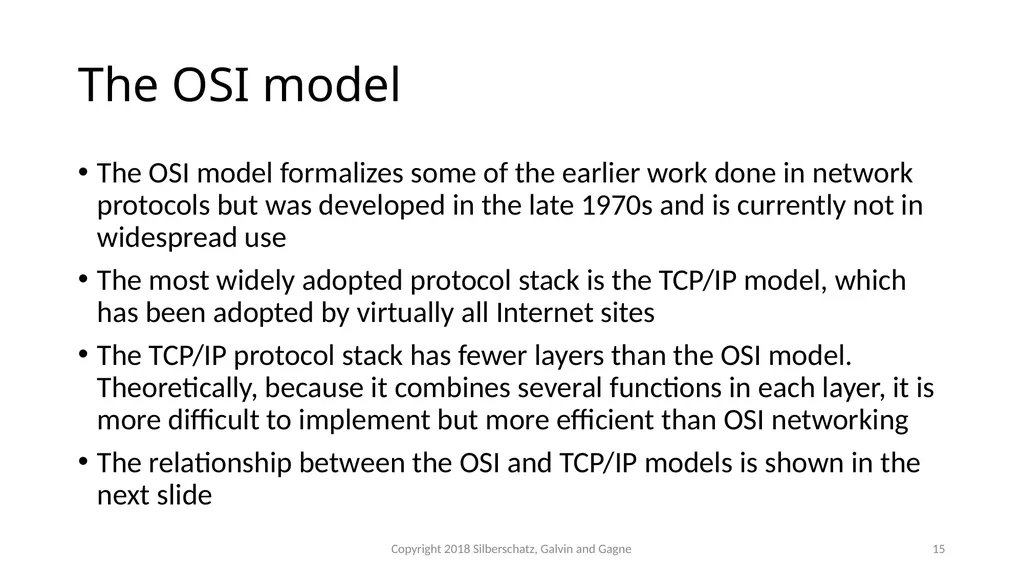 The OSI model

• The OSI model formalizes some of the earlier work done in network protocols but was developed in the late 1970s and is currently not in widespread use

• The most widely adopted protocol stack is the TCP/IP model, which has been adopted by virtually all Internet sites

• The TCP/IP protocol stack has fewer layers than the OSI model. Theoretically, because it combines several functions in each layer, it is more difficult to implement but more efficient than OSI networking

• The relationship between the OSI and TCP/IP models is shown in the next slide

Copyright 2018 Silberschatz, Galvin and Gagne

15